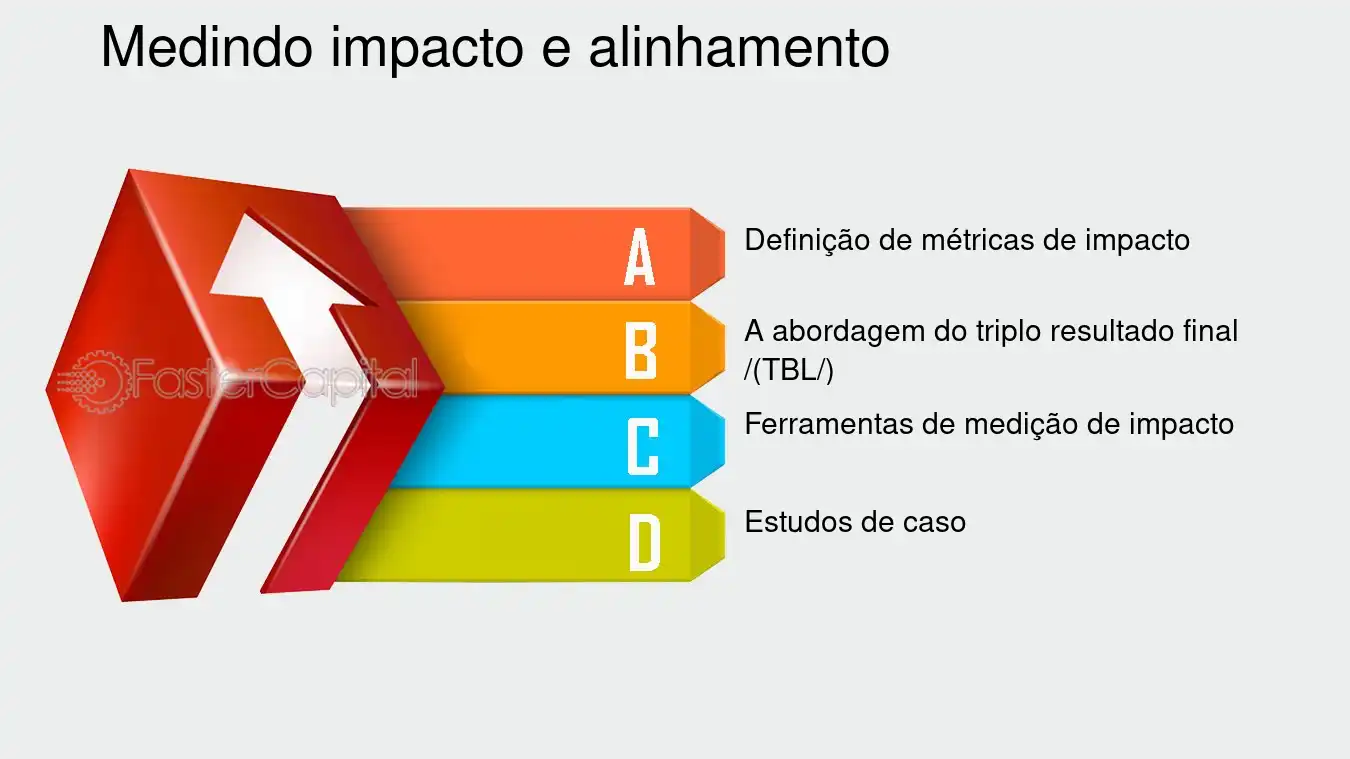 Medindo impacto e alinhamento

FasterCapital

A

Definição de métricas de impacto

B

A abordagem do triplo resultado final /(TBL/)

C

Ferramentas de medição de impacto

D

Estudos de caso